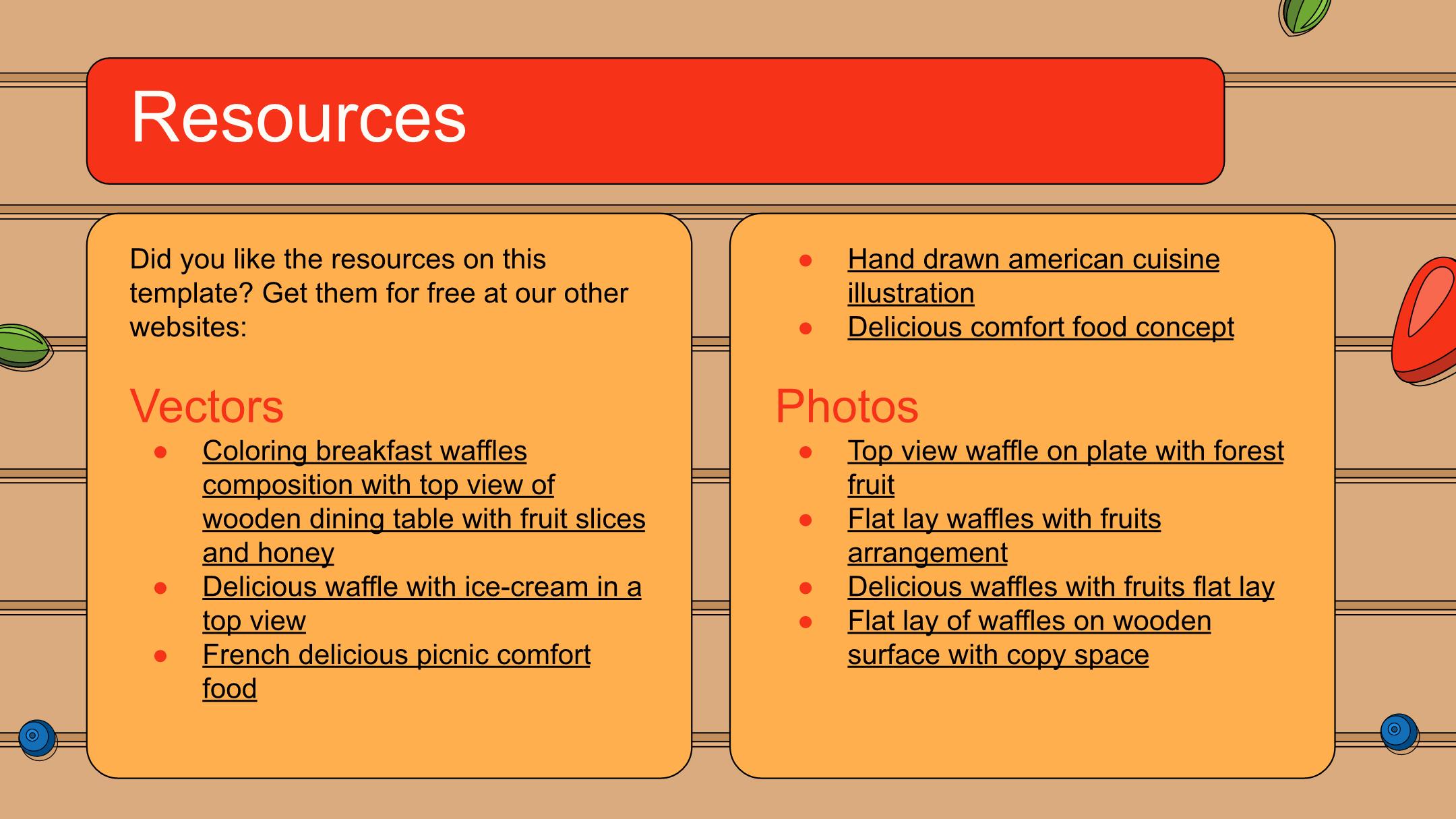 Resources

Did you like the resources on this template? Get them for free at our other websites:

Vectors
- Coloring breakfast waffles composition with top view of wooden dining table with fruit slices and honey
- Delicious waffle with ice-cream in a top view
- French delicious picnic comfort food

- Hand drawn american cuisine illustration
- Delicious comfort food concept

Photos
- Top view waffle on plate with forest fruit
- Flat lay waffles with fruits arrangement
- Delicious waffles with fruits flat lay
- Flat lay of waffles on wooden surface with copy space